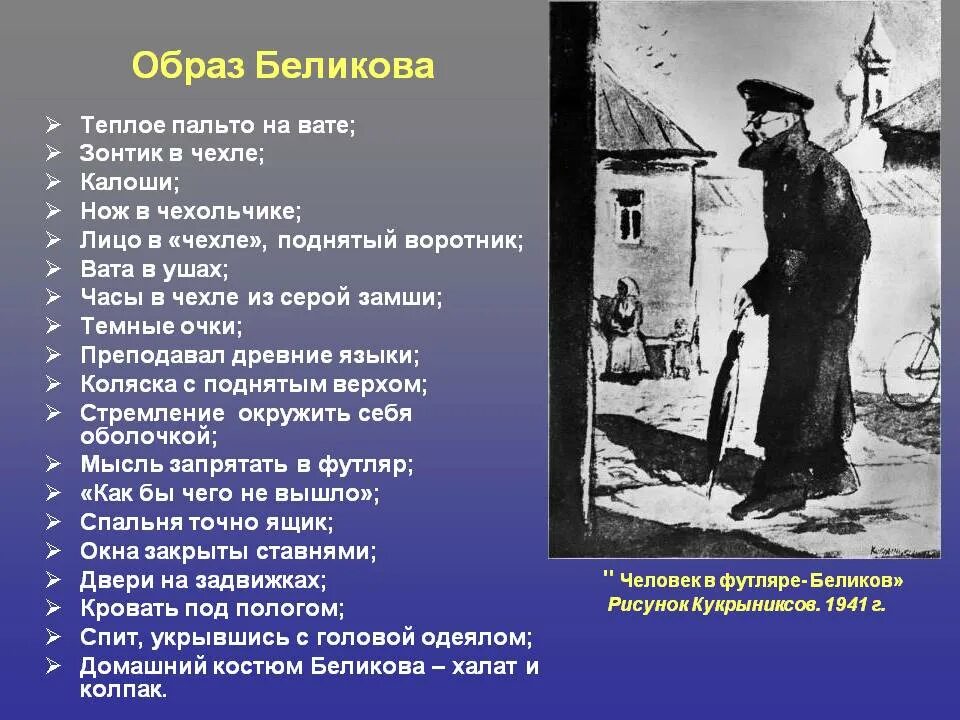 Образ Беликова

➢ Теплое пальто на вате;
➢ Зонтик в чехле;
➢ Калоши;
➢ Нож в чехольчике;
➢ Лицо в «чехле», поднятый воротник;
➢ Вата в ушах;
➢ Часы в чехле из серой замши;
➢ Темные очки;
➢ Преподавал древние языки;
➢ Коляска с поднятым верхом;
➢ Стремление окружить себя оболочкой;
➢ Мысль запрятать в футляр;
➢ «Как бы чего не вышло»;
➢ Спальня точно ящик;
➢ Окна закрыты ставнями;
➢ Двери на задвижках;
➢ Кровать под пологом;
➢ Спит, укрывшись с головой одеялом;
➢ Домашний костюм Беликова – халат и колпак.

" Человек в футляре- Беликов»
Рисунок Кукрыниксов. 1941 г.